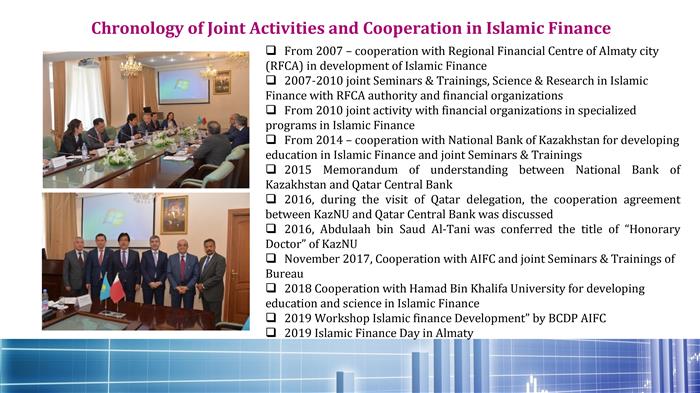 Chronology of Joint Activities and Cooperation in Islamic Finance

❑ From 2007 – cooperation with Regional Financial Centre of Almaty city (RFCA) in development of Islamic Finance

❑ 2007-2010 joint Seminars & Trainings, Science & Research in Islamic Finance with RFCA authority and financial organizations

❑ From 2010 joint activity with financial organizations in specialized programs in Islamic Finance

❑ From 2014 – cooperation with National Bank of Kazakhstan for developing education in Islamic Finance and joint Seminars & Trainings

❑ 2015 Memorandum of understanding between National Bank of Kazakhstan and Qatar Central Bank

❑ 2016, during the visit of Qatar delegation, the cooperation agreement between KazNU and Qatar Central Bank was discussed

❑ 2016, Abdulaah bin Saud Al-Tani was conferred the title of "Honorary Doctor" of KazNU

❑ November 2017, Cooperation with AIFC and joint Seminars & Trainings of Bureau

❑ 2018 Cooperation with Hamad Bin Khalifa University for developing education and science in Islamic Finance

❑ 2019 Workshop Islamic finance Development" by BCDP AIFC

❑ 2019 Islamic Finance Day in Almaty